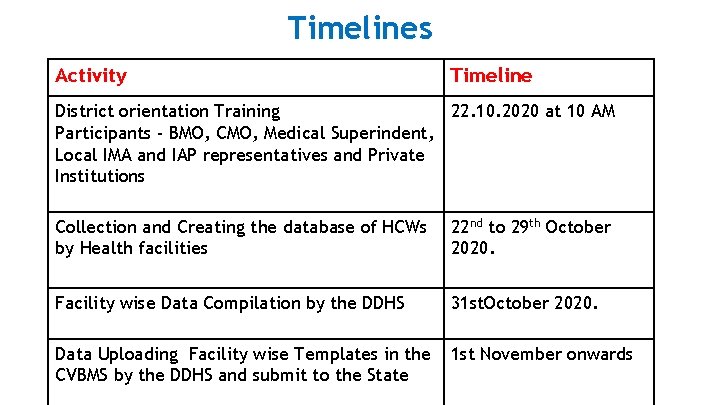 Timelines

| Activity | Timeline |
|---|---|
| District orientation Training Participants - BMO, CMO, Medical Superindent, Local IMA and IAP representatives and Private Institutions | 22.10.2020 at 10 AM |
| Collection and Creating the database of HCWs by Health facilities | 22$^{nd}$ to 29$^{th}$ October 2020. |
| Facility wise Data Compilation by the DDHS | 31stOctober 2020. |
| Data Uploading Facility wise Templates in the CVBMS by the DDHS and submit to the State | 1st November onwards |